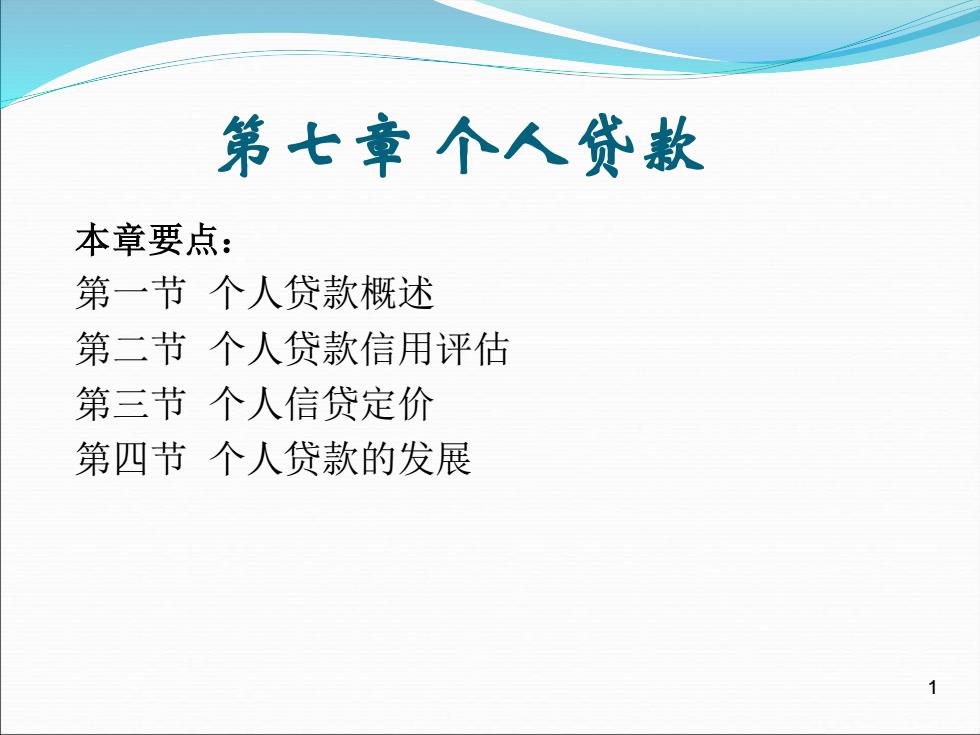 第七章 个人贷款

本章要点：
第一节 个人贷款概述
第二节 个人贷款信用评估
第三节 个人信贷定价
第四节 个人贷款的发展

1